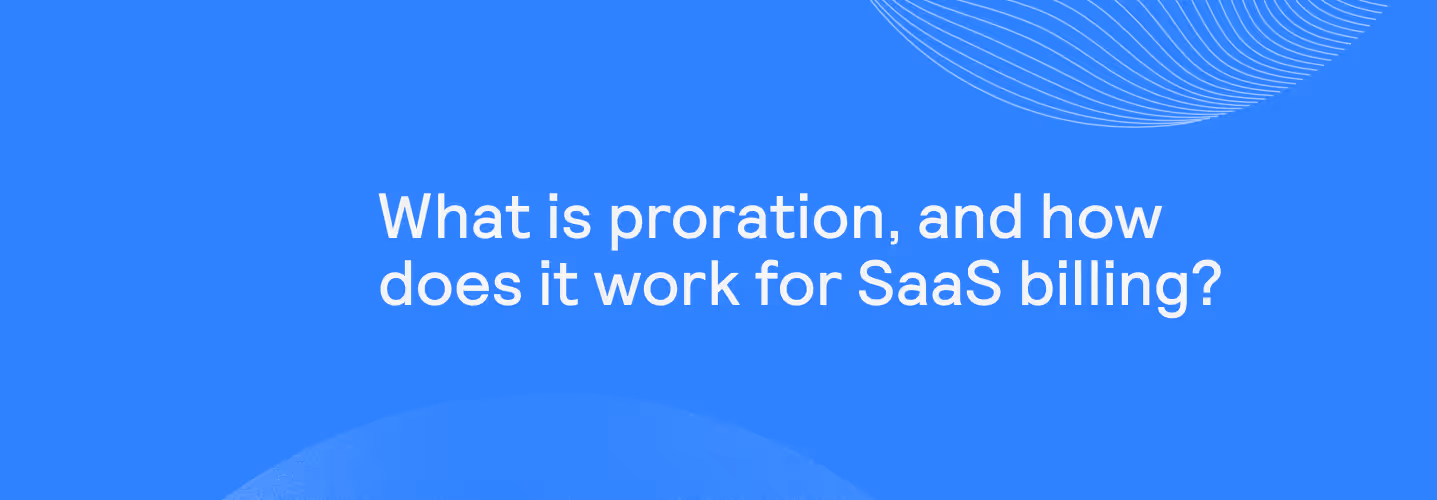 What is proration, and how does it work for SaaS billing?